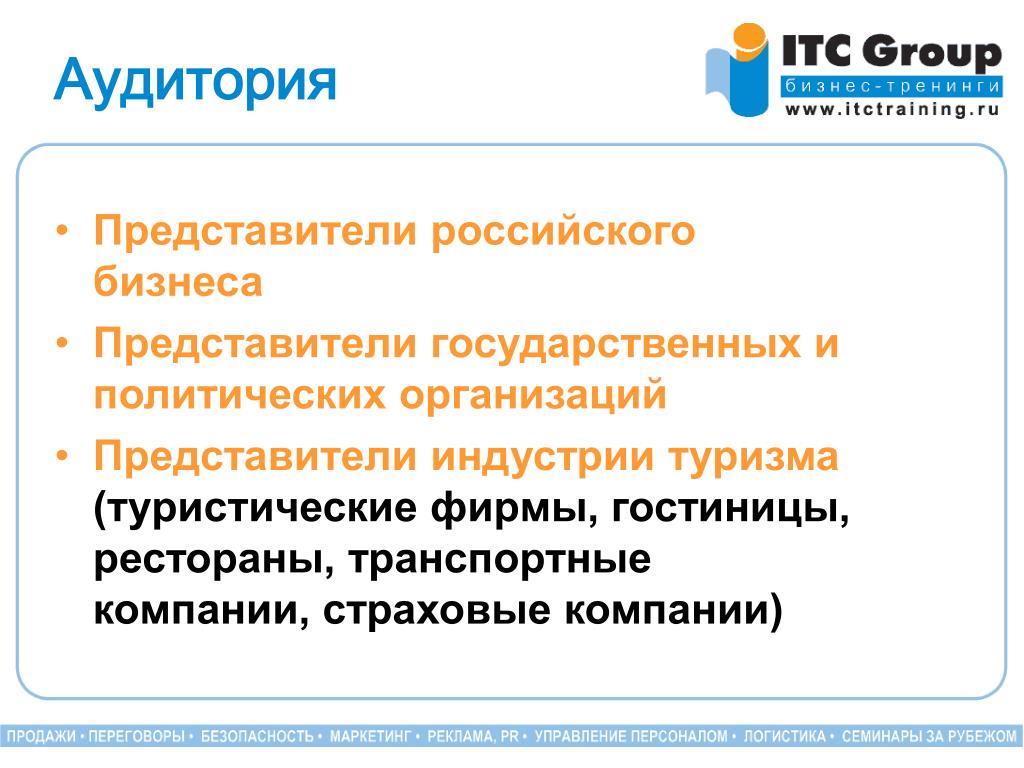 Аудитория

ITC Group
бизнес-тренинги
www.itctraining.ru

• Представители российского бизнеса
• Представители государственных и политических организаций
• Представители индустрии туризма (туристические фирмы, гостиницы, рестораны, транспортные компании, страховые компании)

ПРОДАЖИ • ПЕРЕГОВОРЫ • БЕЗОПАСНОСТЬ • МАРКЕТИНГ • РЕКЛАМА, PR • УПРАВЛЕНИЕ ПЕРСОНАЛОМ • ЛОГИСТИКА • СЕМИНАРЫ ЗА РУБЕЖОМ